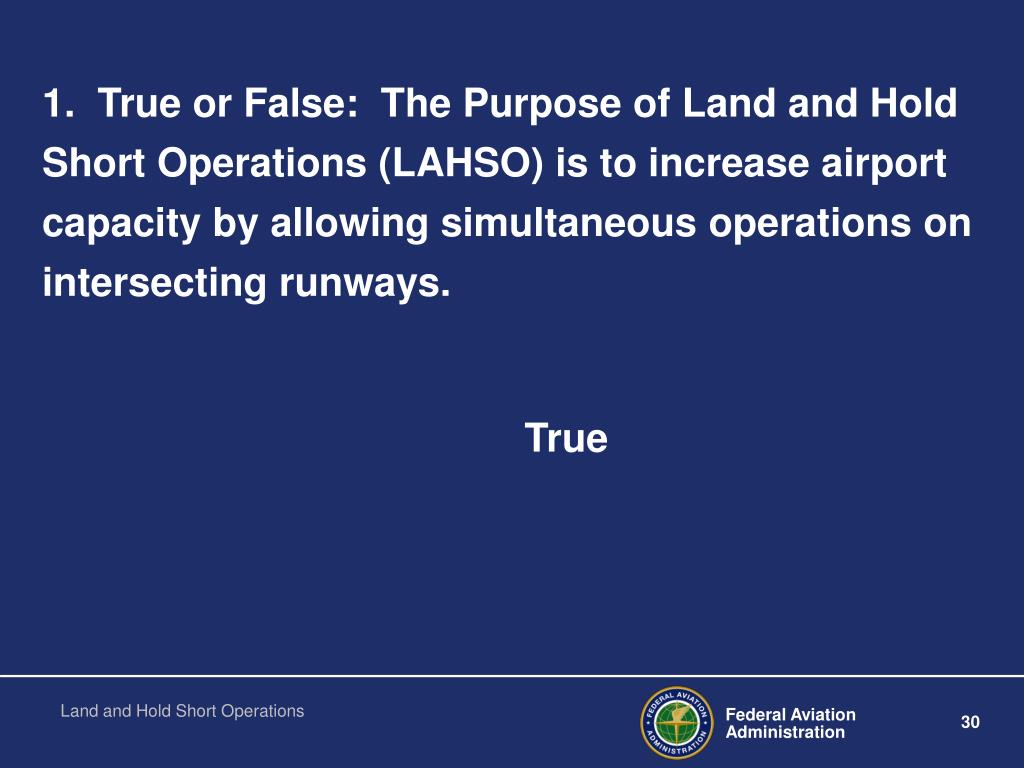 1. True or False: The Purpose of Land and Hold Short Operations (LAHSO) is to increase airport capacity by allowing simultaneous operations on intersecting runways.

True

Land and Hold Short Operations

FEDERAL AVIATION ADMINISTRATION

Federal Aviation Administration

30